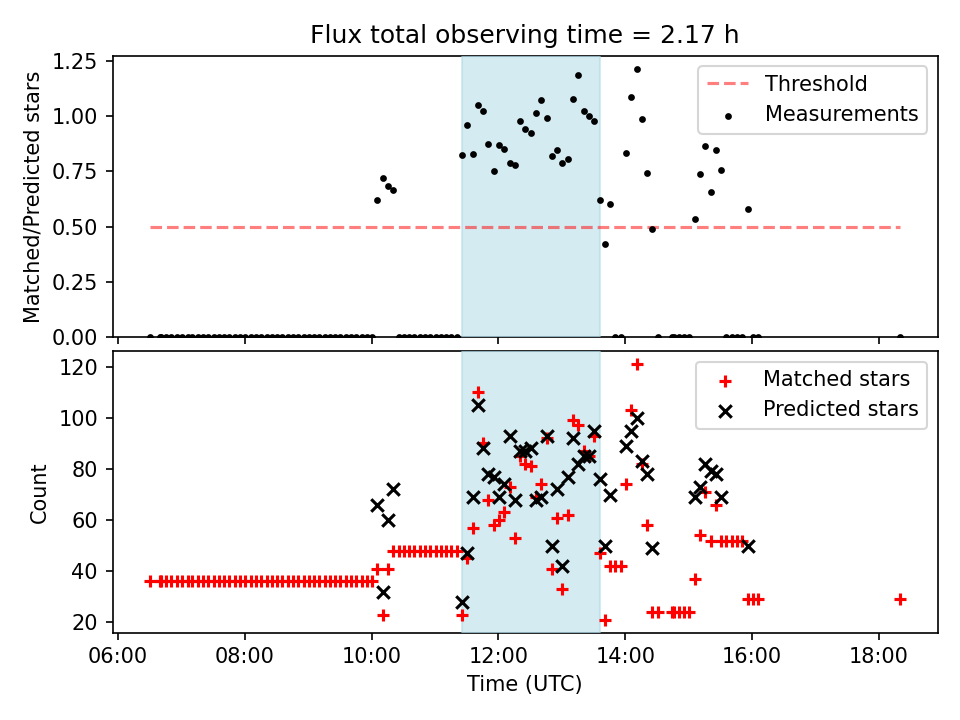 Flux total observing time = 2.17 h

Matched/Predicted stars

1.25
1.00
0.75
0.50
0.25
0.00

Threshold
Measurements

Count

120
100
80
60
40
20

Matched stars
Predicted stars

06:00
08:00
10:00
12:00
14:00
16:00
18:00

Time (UTC)